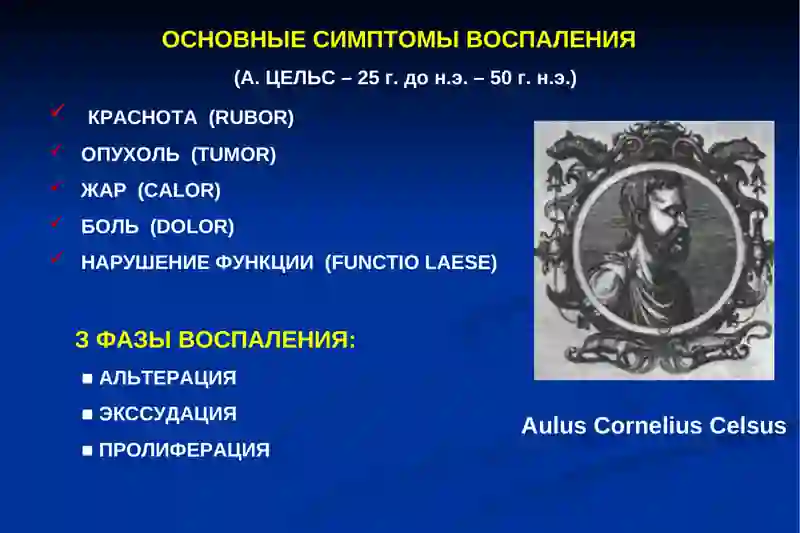 ОСНОВНЫЕ СИМПТОМЫ ВОСПАЛЕНИЯ

(А. ЦЕЛЬС – 25 г. до н.э. – 50 г. н.э.)

✓ КРАСНОТА (RUBOR)

✓ ОПУХОЛЬ (TUMOR)

✓ ЖАР (CALOR)

✓ БОЛЬ (DOLOR)

✓ НАРУШЕНИЕ ФУНКЦИИ (FUNCTIO LAESE)

3 ФАЗЫ ВОСПАЛЕНИЯ:

■ АЛЬТЕРАЦИЯ

■ ЭКССУДАЦИЯ

■ ПРОЛИФЕРАЦИЯ

Aulus Cornelius Celsus